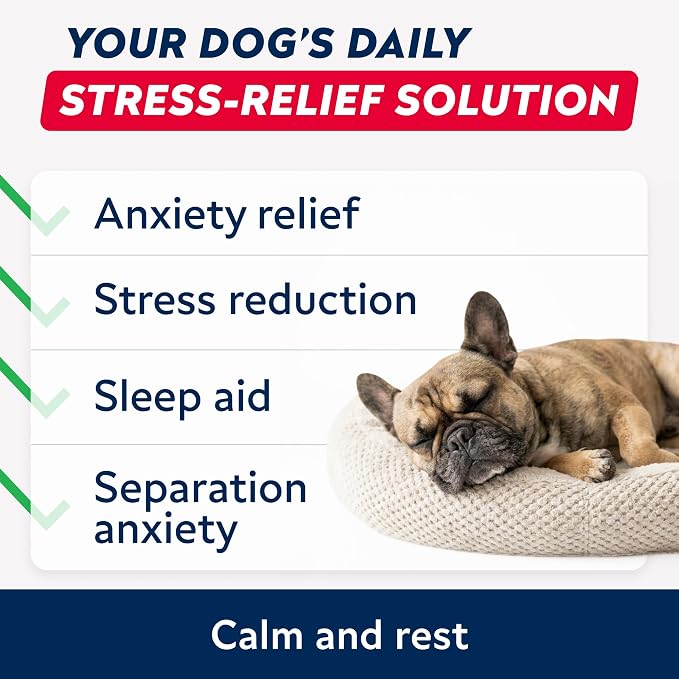 YOUR DOG'S DAILY
STRESS-RELIEF SOLUTION

Anxiety relief

Stress reduction

Sleep aid

Separation anxiety

Calm and rest